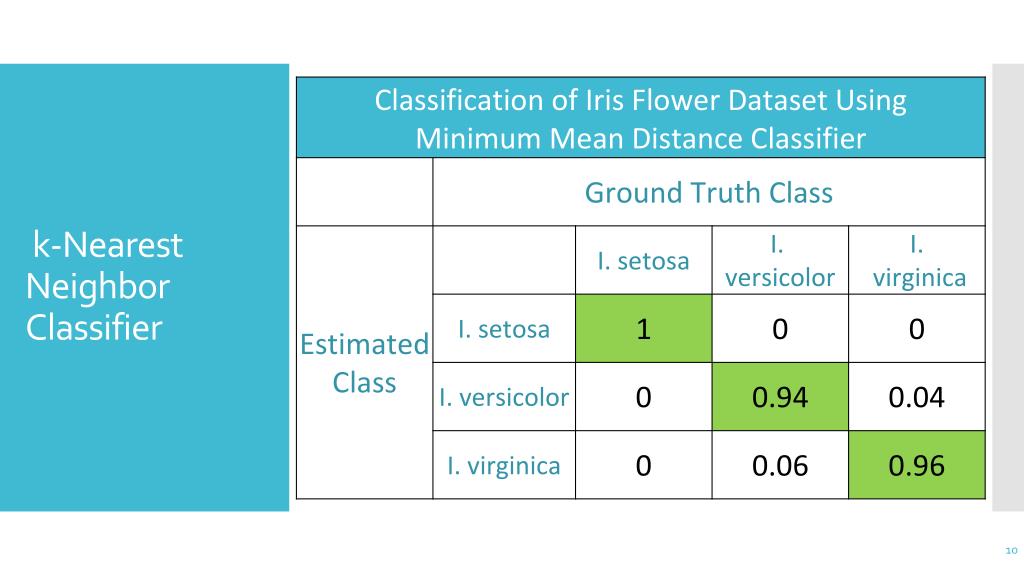 k-Nearest Neighbor Classifier

Classification of Iris Flower Dataset Using Minimum Mean Distance Classifier

| | Ground Truth Class | | | |
|---|---|---|---|---|
| Estimated Class | | I. setosa | I. versicolor | I. virginica |
| | I. setosa | 1 | 0 | 0 |
| | I. versicolor | 0 | 0.94 | 0.04 |
| | I. virginica | 0 | 0.06 | 0.96 |

10